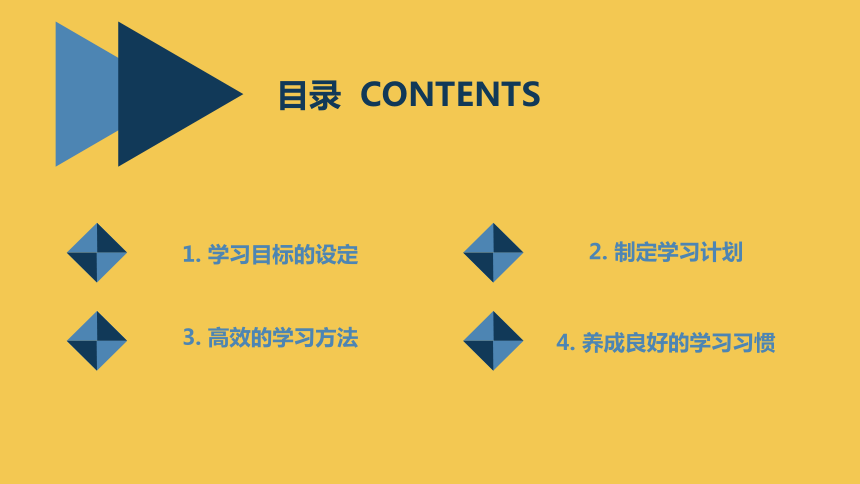 目录 CONTENTS

1. 学习目标的设定

2. 制定学习计划

3. 高效的学习方法

4. 养成良好的学习习惯